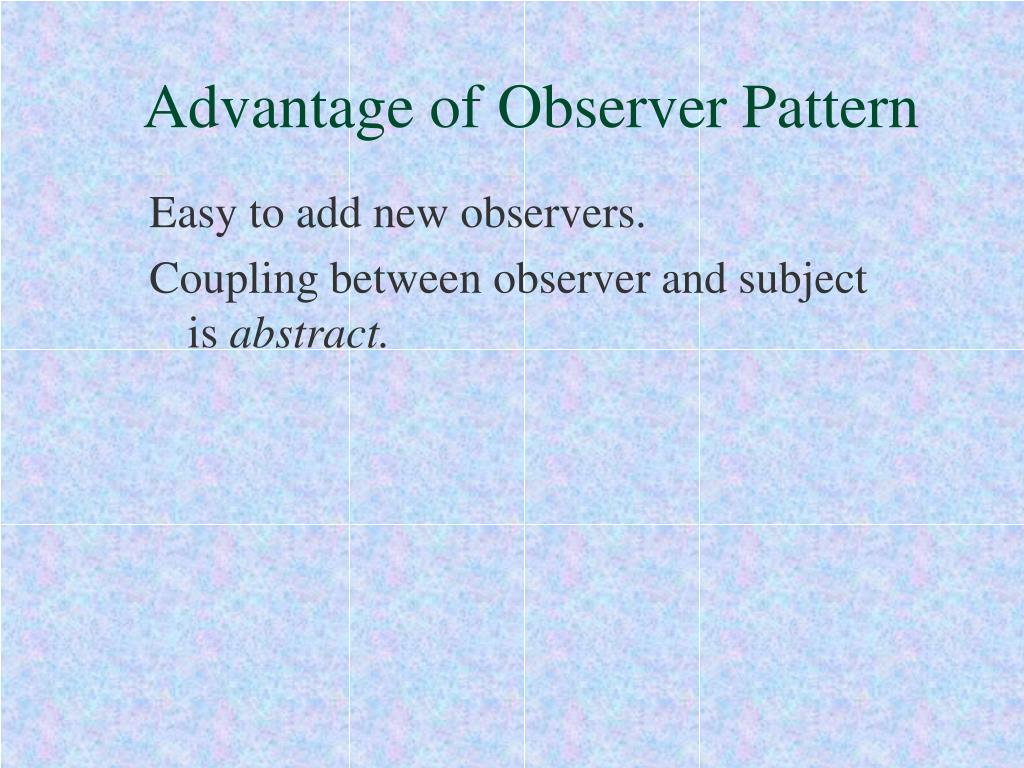 Advantage of Observer Pattern

Easy to add new observers.

Coupling between observer and subject is abstract.